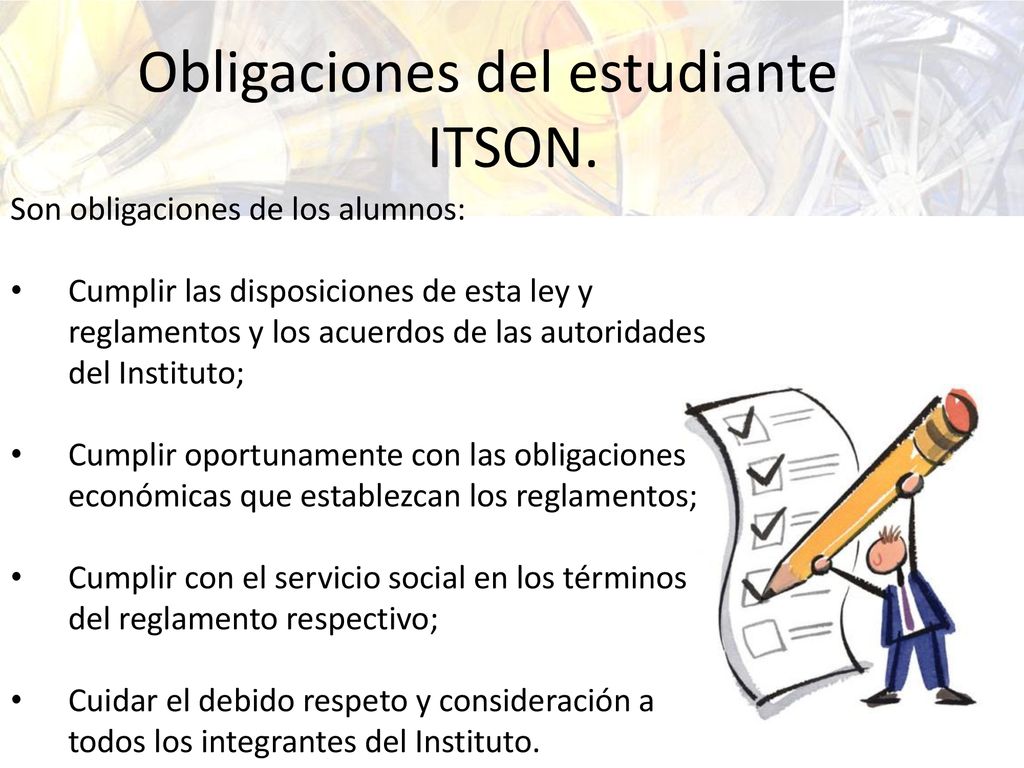 Obligaciones del estudiante ITSON.

Son obligaciones de los alumnos:

• Cumplir las disposiciones de esta ley y reglamentos y los acuerdos de las autoridades del Instituto;

• Cumplir oportunamente con las obligaciones económicas que establezcan los reglamentos;

• Cumplir con el servicio social en los términos del reglamento respectivo;

• Cuidar el debido respeto y consideración a todos los integrantes del Instituto.